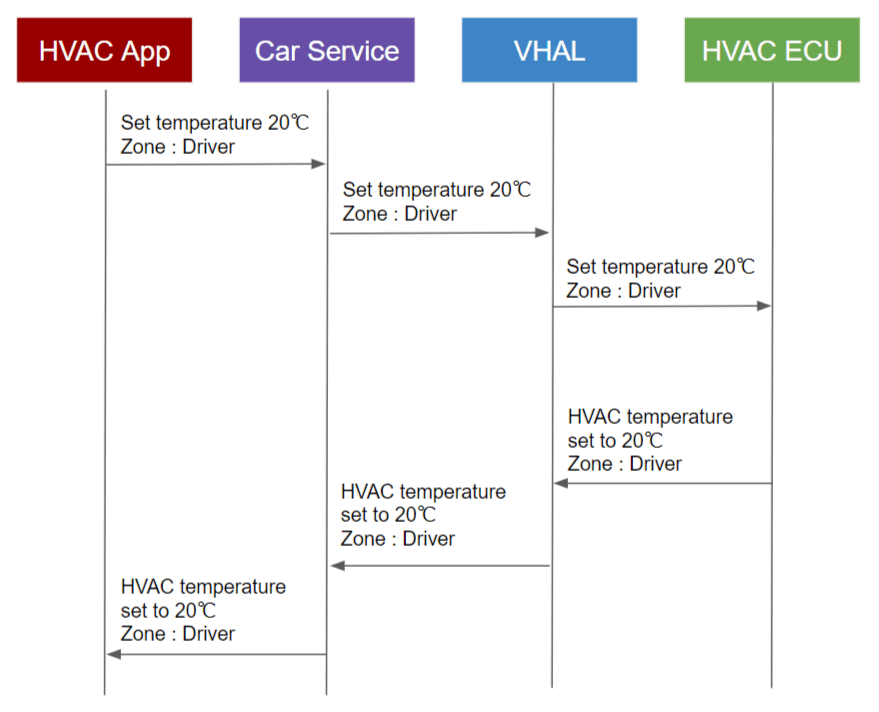 HVAC App

Car Service

VHAL

HVAC ECU

Set temperature 20℃
Zone : Driver

Set temperature 20℃
Zone : Driver

Set temperature 20℃
Zone : Driver

HVAC temperature set to 20℃
Zone : Driver

HVAC temperature set to 20℃
Zone : Driver

HVAC temperature set to 20℃
Zone : Driver